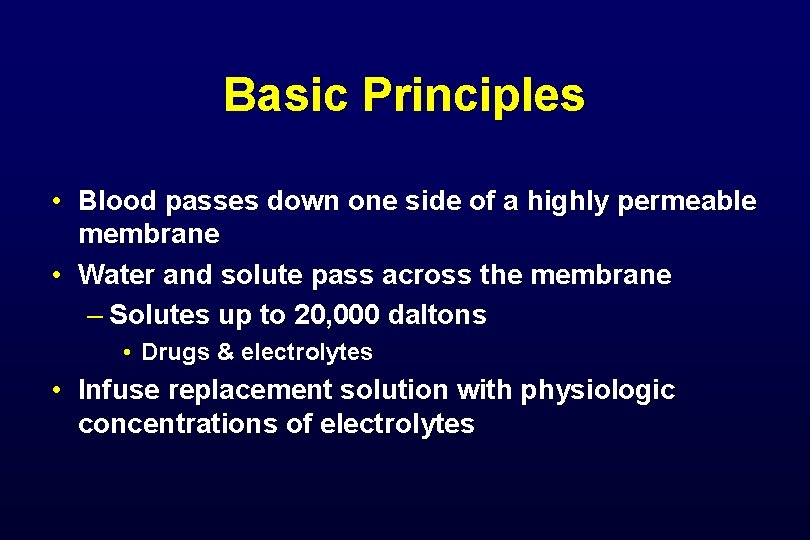 Basic Principles

• Blood passes down one side of a highly permeable membrane

• Water and solute pass across the membrane

– Solutes up to 20,000 daltons

• Drugs & electrolytes

• Infuse replacement solution with physiologic concentrations of electrolytes